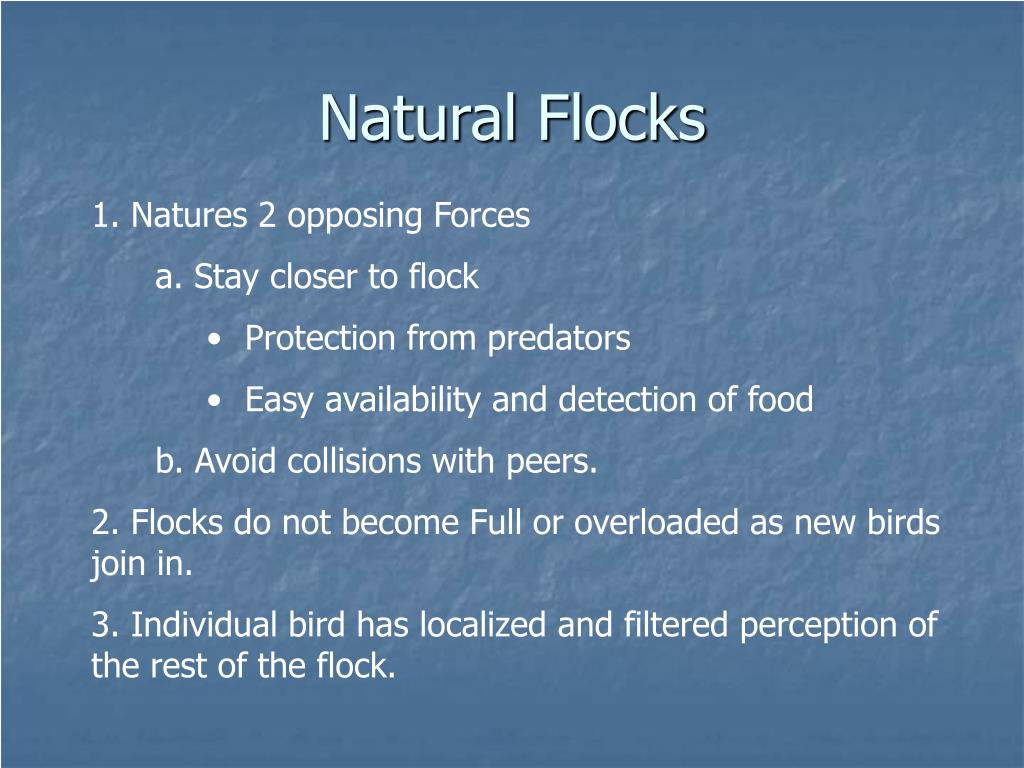 Natural Flocks

1. Natures 2 opposing Forces

a. Stay closer to flock

• Protection from predators

• Easy availability and detection of food

b. Avoid collisions with peers.

2. Flocks do not become Full or overloaded as new birds join in.

3. Individual bird has localized and filtered perception of the rest of the flock.